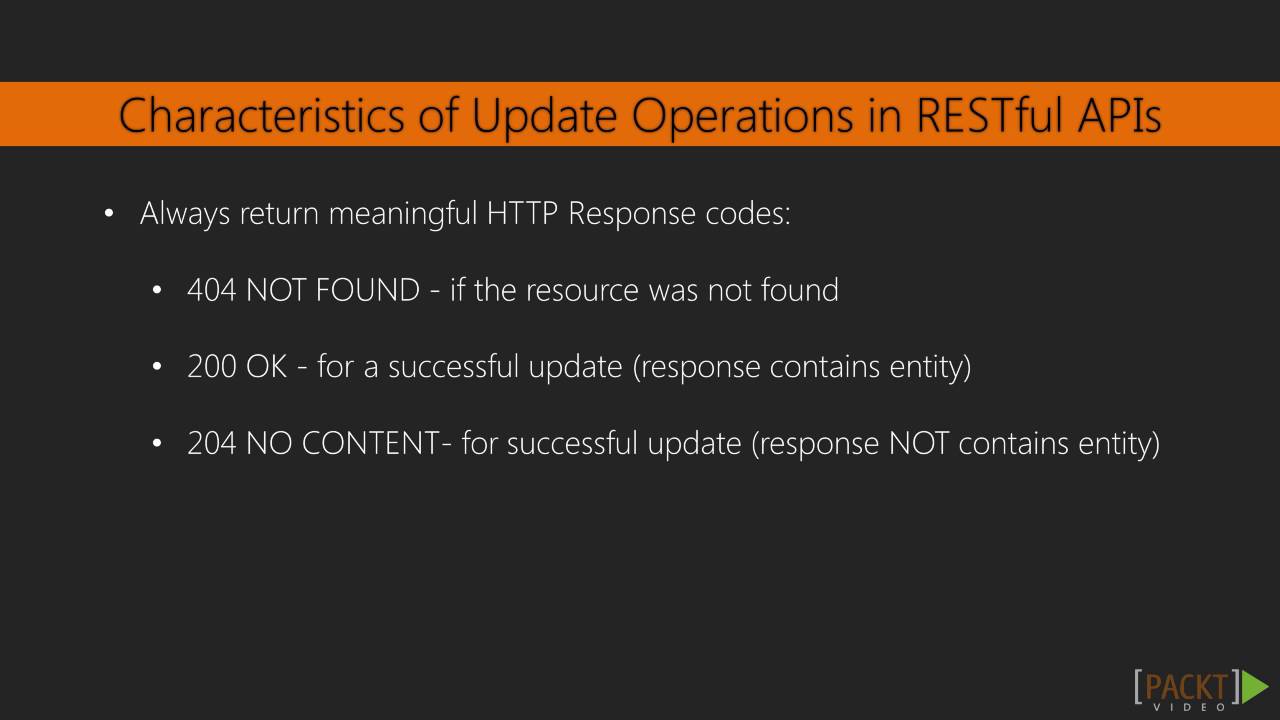 Characteristics of Update Operations in RESTful APIs

• Always return meaningful HTTP Response codes:

• 404 NOT FOUND - if the resource was not found

• 200 OK - for a successful update (response contains entity)

• 204 NO CONTENT- for successful update (response NOT contains entity)

[PACKT] VIDEO